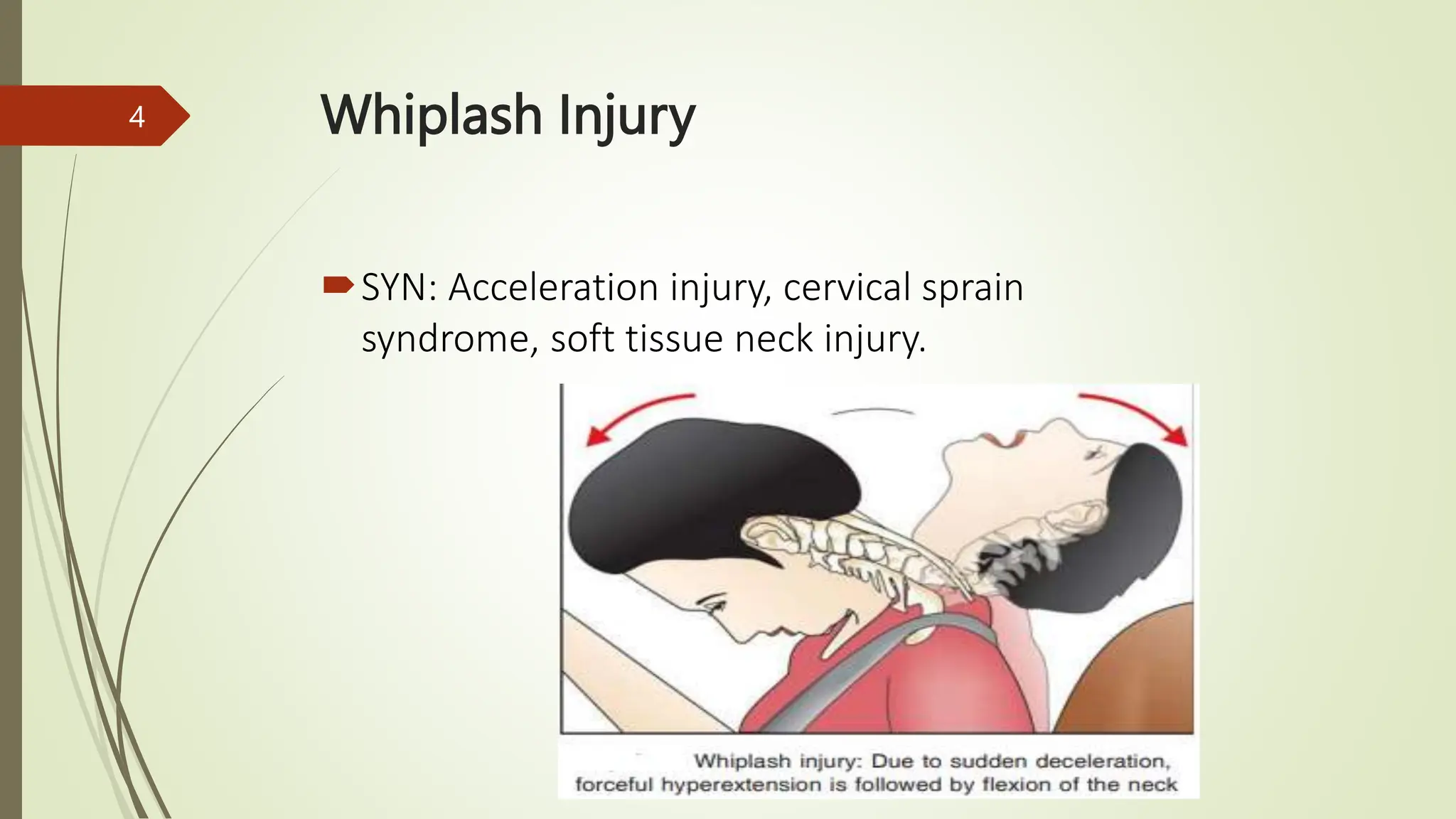 4

Whiplash Injury

SYN: Acceleration injury, cervical sprain syndrome, soft tissue neck injury.

Whiplash injury: Due to sudden deceleration, forceful hyperextension is followed by flexion of the neck